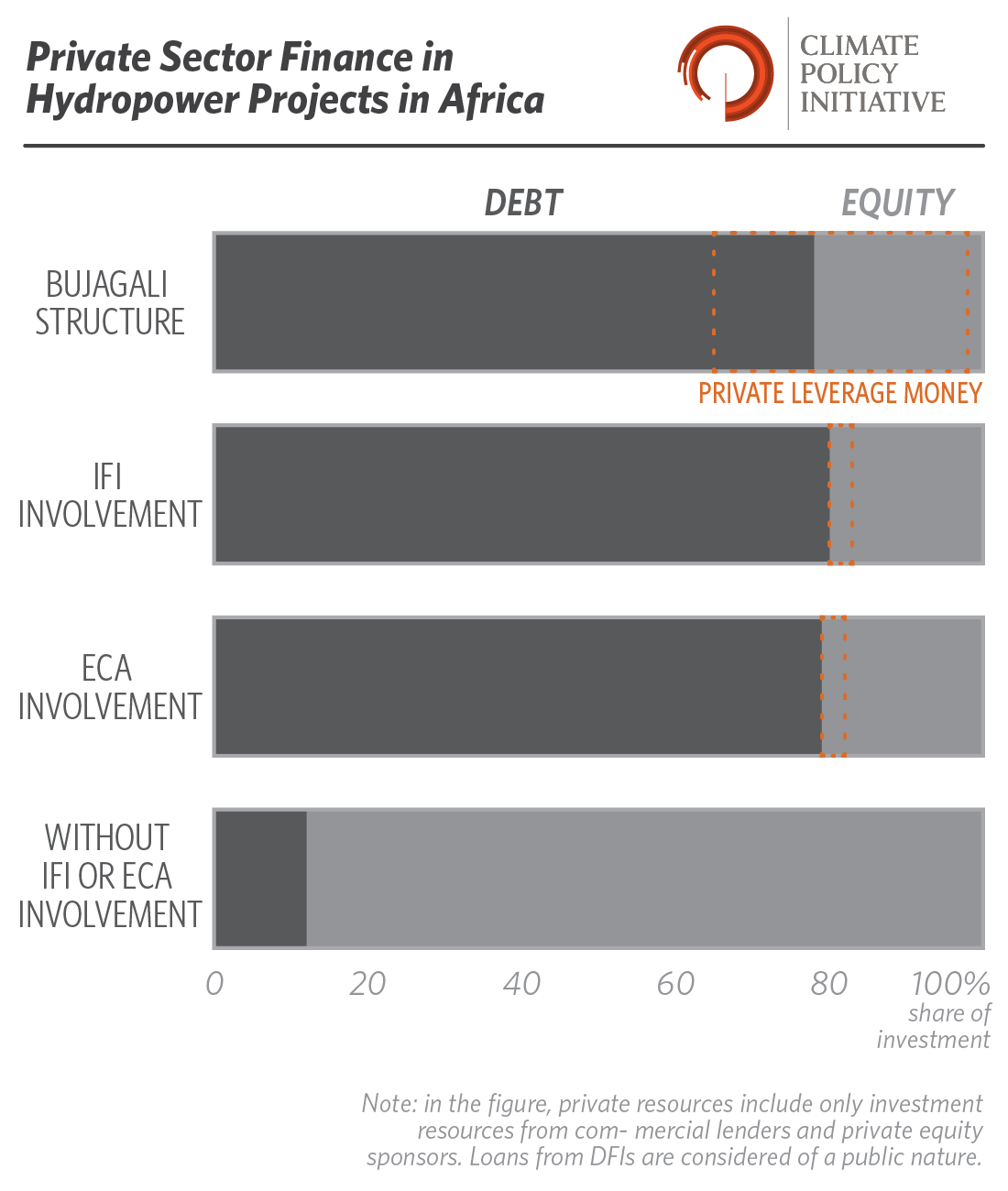 Private Sector Finance in Hydropower Projects in Africa

CLIMATE POLICY INITIATIVE

DEBT

EQUITY

BUJAGALI STRUCTURE

PRIVATE LEVERAGE MONEY

IFI INVOLVEMENT

ECA INVOLVEMENT

WITHOUT IFI OR ECA INVOLVEMENT

0 20 40 60 80 100%

share of investment

Note: in the figure, private resources include only investment resources from com- mercial lenders and private equity sponsors. Loans from DFIs are considered of a public nature.